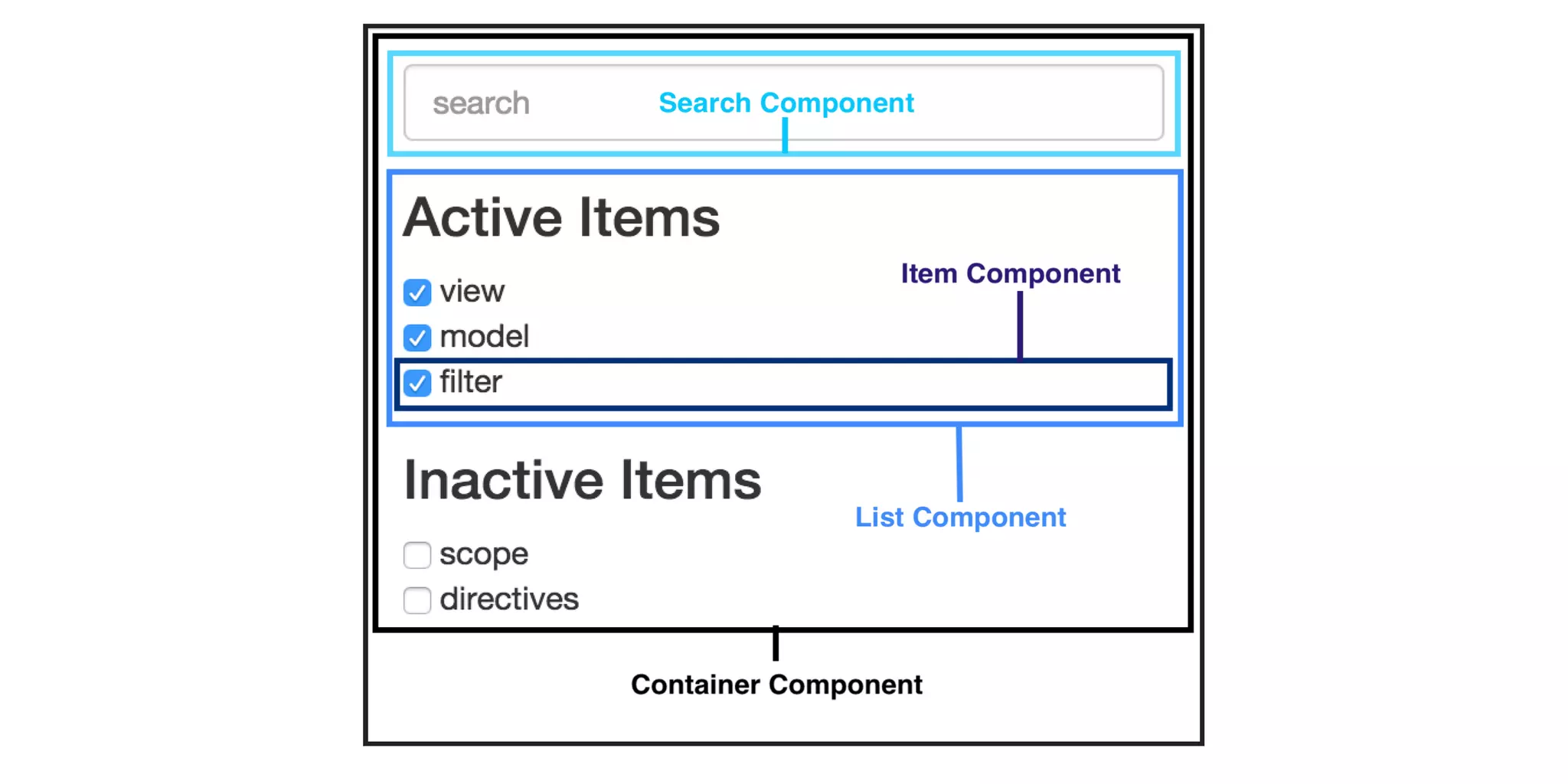 search Search Component

Active Items

Item Component

view
model
filter

Inactive Items

List Component

scope
directives

Container Component